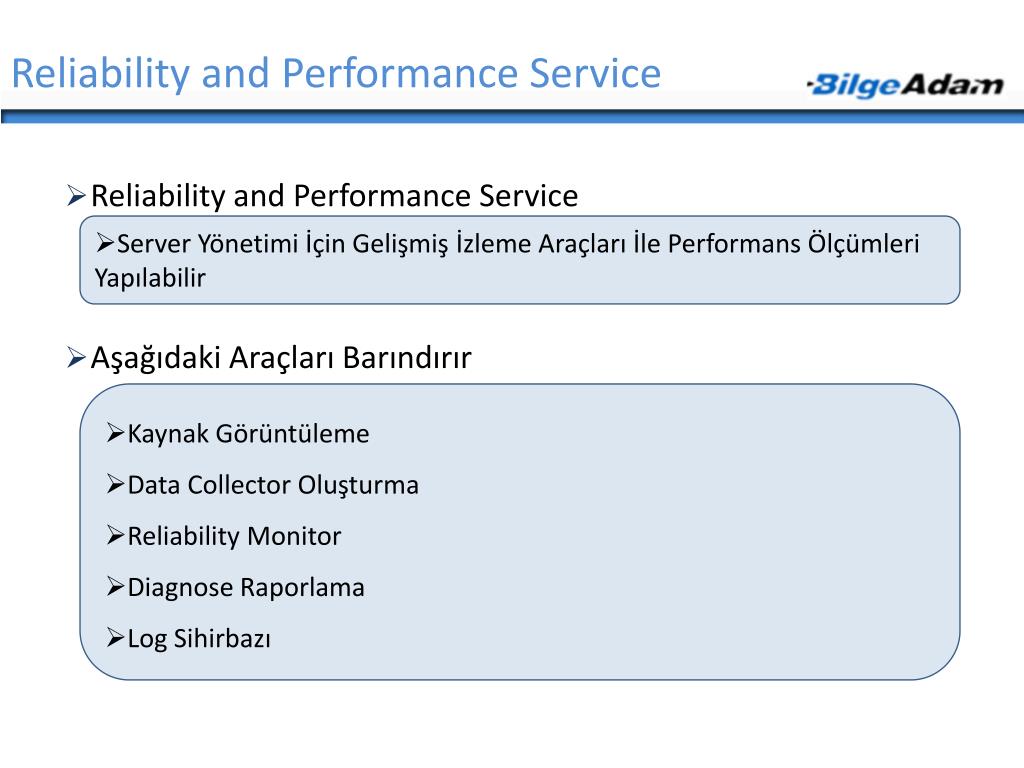 Reliability and Performance Service

BilgeAdam

➢Reliability and Performance Service

➢Server Yönetimi İçin Gelişmiş İzleme Araçları İle Performans Ölçümleri Yapılabilir

➢Aşağıdaki Araçları Barındırır

➢Kaynak Görüntüleme

➢Data Collector Oluşturma

➢Reliability Monitor

➢Diagnose Raporlama

➢Log Sihirbazı